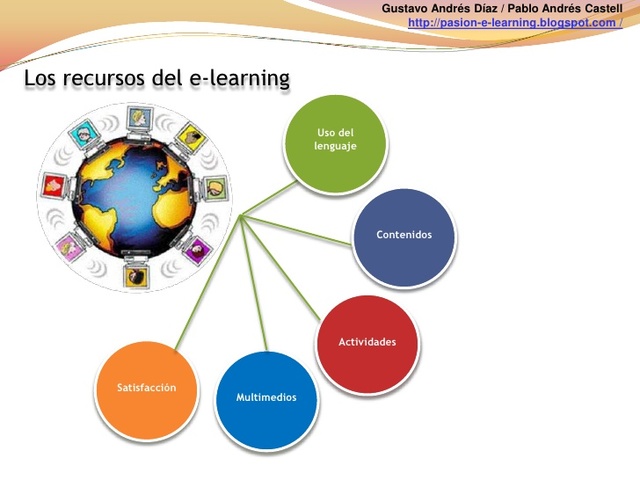 Gustavo Andrés Díaz / Pablo Andrés Castell
http://pasion-e-learning.blogspot.com /

Los recursos del e-learning

Uso del lenguaje

Contenidos

Actividades

Multimedios

Satisfacción